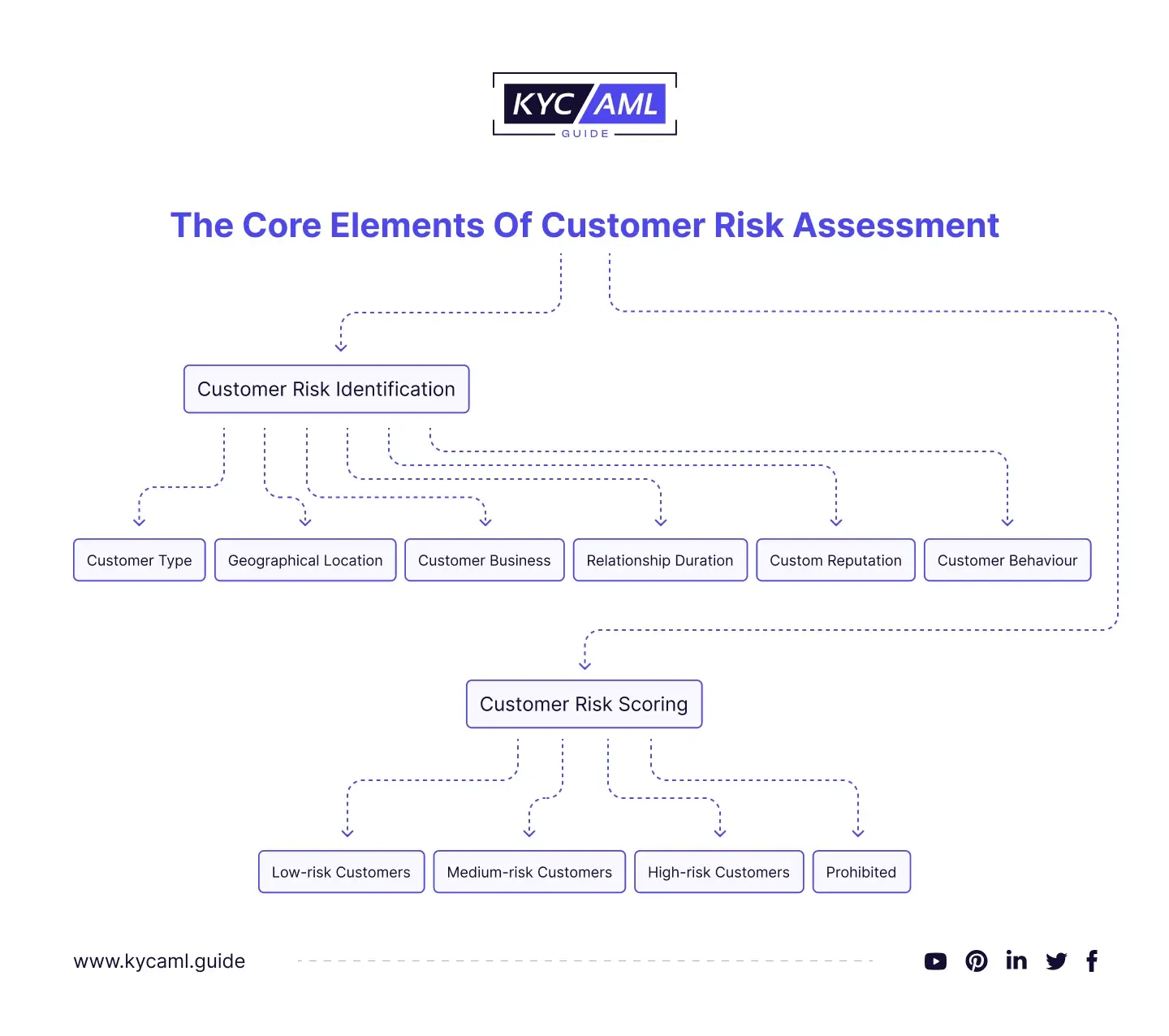 KYC AML
GUIDE

The Core Elements Of Customer Risk Assessment

Customer Risk Identification

Customer Type

Geographical Location

Customer Business

Relationship Duration

Custom Reputation

Customer Behaviour

Customer Risk Scoring

Low-risk Customers

Medium-risk Customers

High-risk Customers

Prohibited

www.kycaml.guide